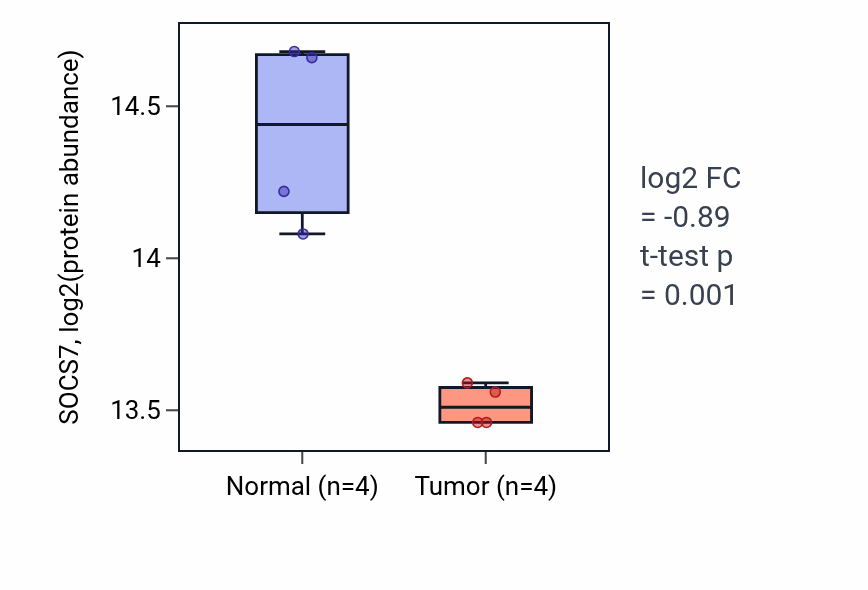 SOCS7, log2(protein abundance)

14.5
14
13.5

Normal (n=4)
Tumor (n=4)

log2 FC
= -0.89
t-test p
= 0.001